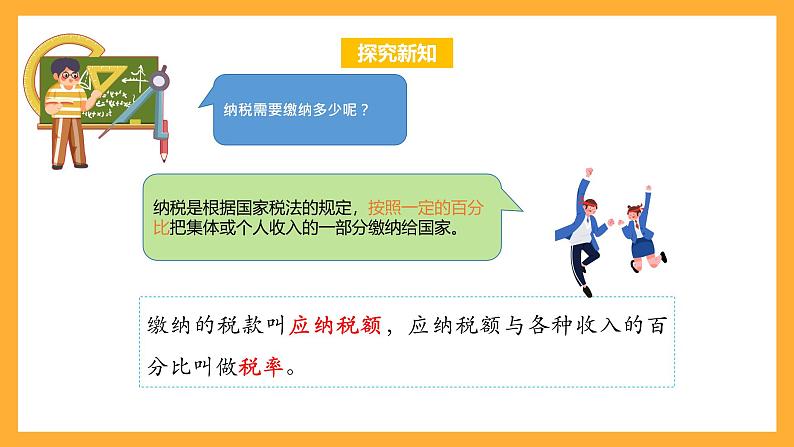 探究新知

纳税需要缴纳多少呢？

纳税是根据国家税法的规定，按照一定的百分比把集体或个人收入的一部分缴纳给国家。

缴纳的税款叫应纳税额，应纳税额与各种收入的百分比叫做税率。